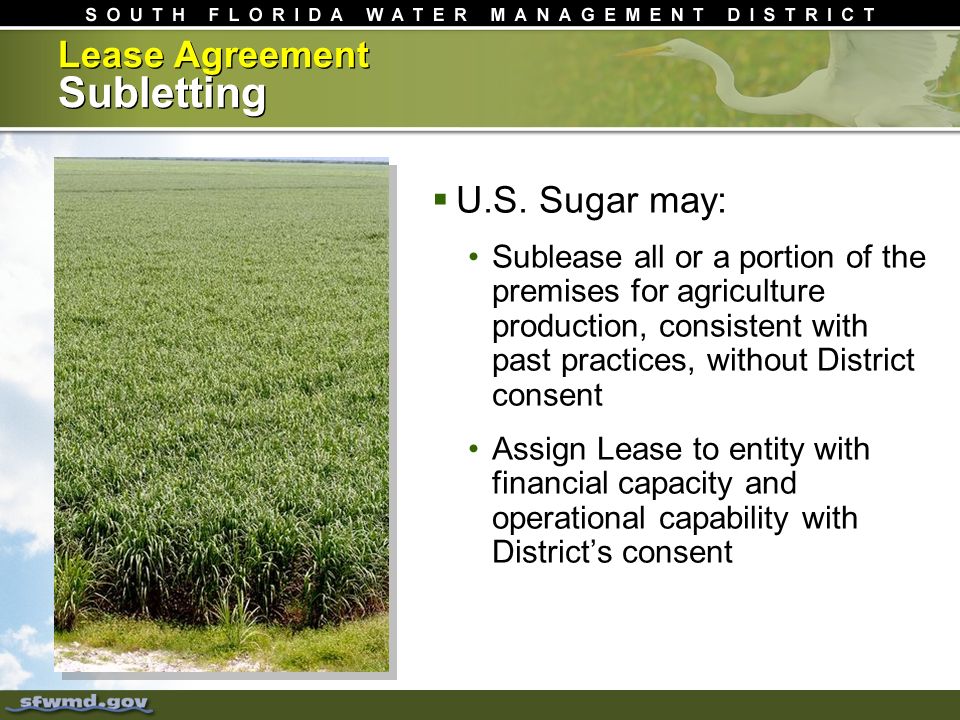 SOUTH FLORIDA WATER MANAGEMENT DISTRICT

Lease Agreement
Subletting

▪ U.S. Sugar may:

• Sublease all or a portion of the premises for agriculture production, consistent with past practices, without District consent

• Assign Lease to entity with financial capacity and operational capability with District's consent

sfwmd.gov